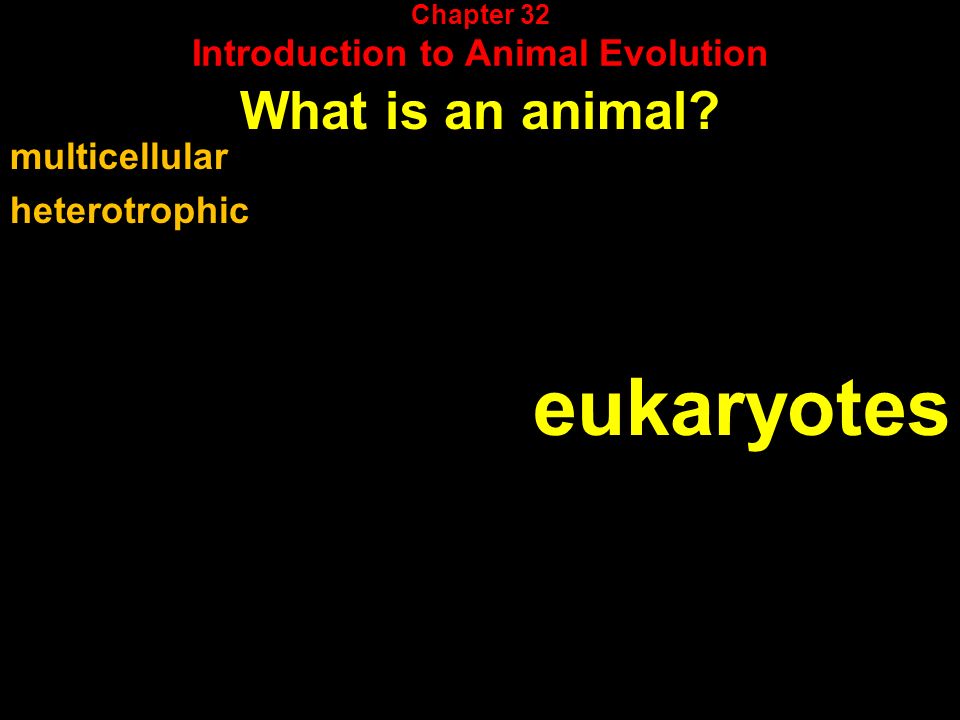 Chapter 32
Introduction to Animal Evolution

What is an animal?

multicellular

heterotrophic

eukaryotes